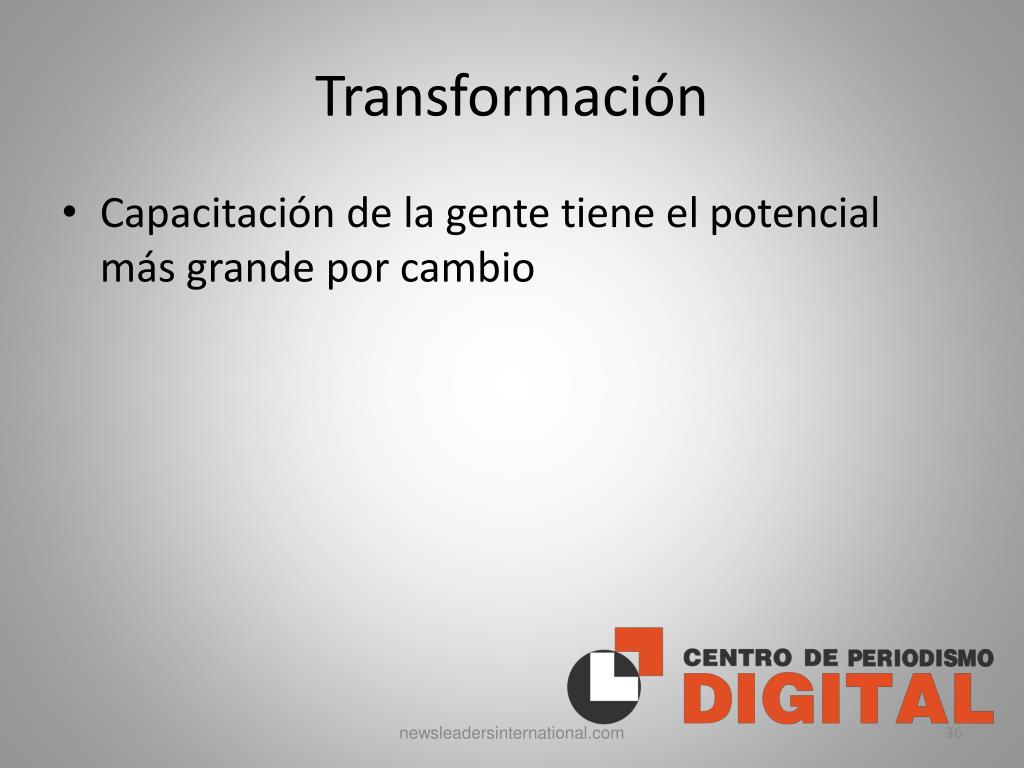 Transformación

• Capacitación de la gente tiene el potencial más grande por cambio

CENTRO DE PERIODISMO DIGITAL

newsleadersinternational.com

36